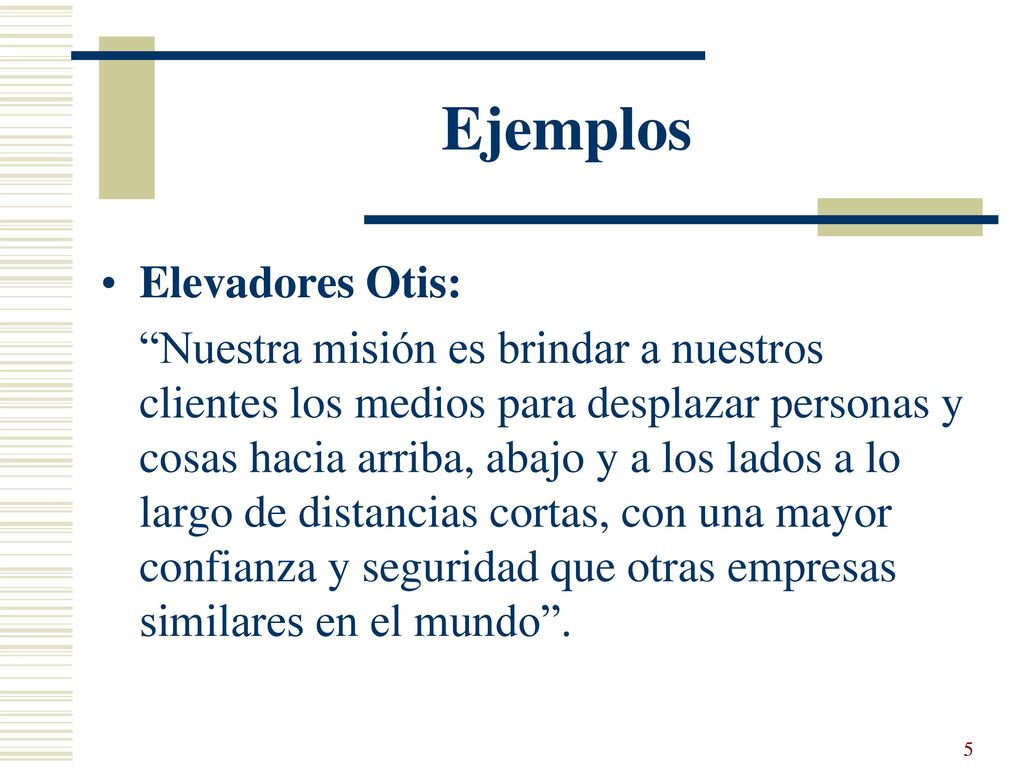 Ejemplos

• Elevadores Otis:

“Nuestra misión es brindar a nuestros clientes los medios para desplazar personas y cosas hacia arriba, abajo y a los lados a lo largo de distancias cortas, con una mayor confianza y seguridad que otras empresas similares en el mundo”.

5